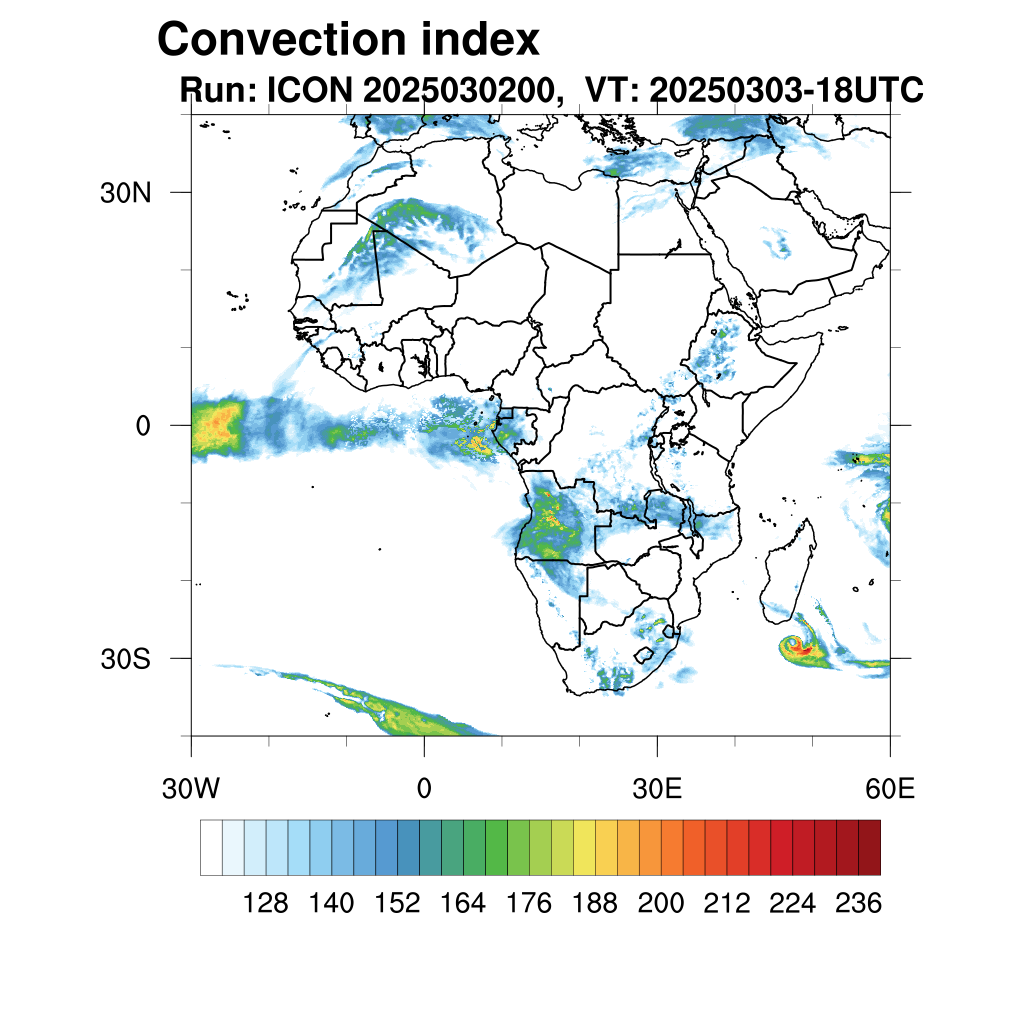 Convection index
Run: ICON 2025030200, VT: 20250303-18UTC

30N
0
30S

30W
0
30E
60E

128 140 152 164 176 188 200 212 224 236